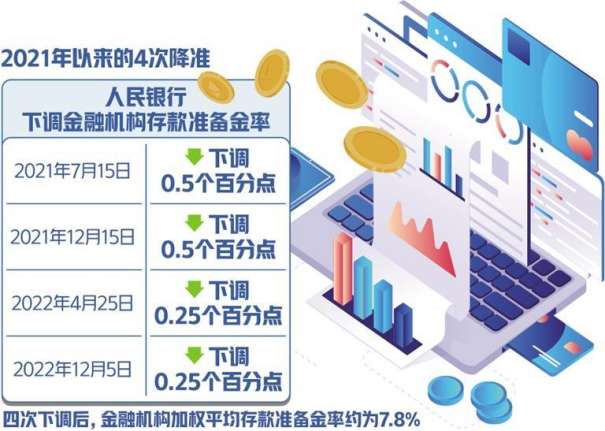 2021年以来的4次降准

人民银行
下调金融机构存款准备金率

| 2021年7月15日 | 下调 0.5个百分点 |
|---|---|
| 2021年12月15日 | 下调 0.5个百分点 |
| 2022年4月25日 | 下调 0.25个百分点 |
| 2022年12月5日 | 下调 0.25个百分点 |

四次下调后，金融机构加权平均存款准备金率约为7.8%